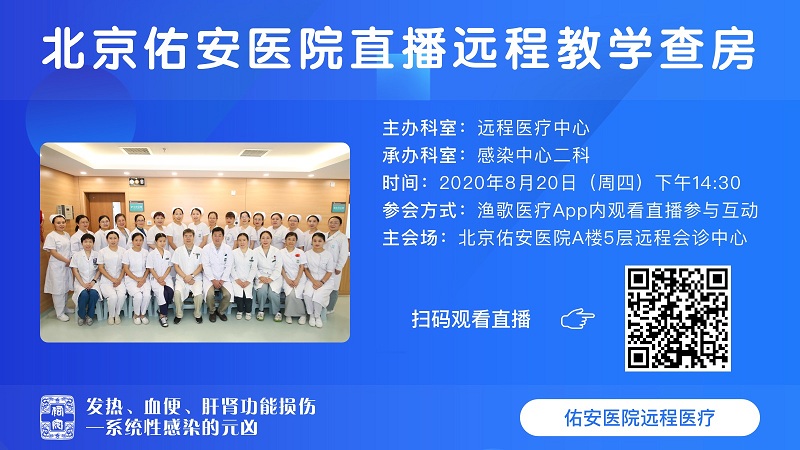 北京佑安医院直播远程教学查房

主办科室：远程医疗中心
承办科室：感染中心二科
时间：2020年8月20日（周四）下午14:30
参会方式：渔歌医疗App内观看直播参与互动
主会场：北京佑安医院A楼5层远程会诊中心

扫码观看直播

发热、血便、肝肾功能损伤
—系统性感染的元凶

佑安医院远程医疗